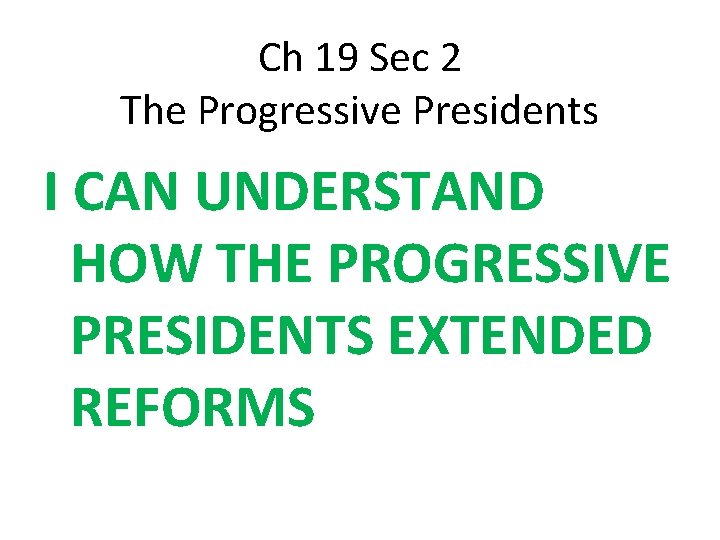 Ch 19 Sec 2
The Progressive Presidents

I CAN UNDERSTAND HOW THE PROGRESSIVE PRESIDENTS EXTENDED REFORMS